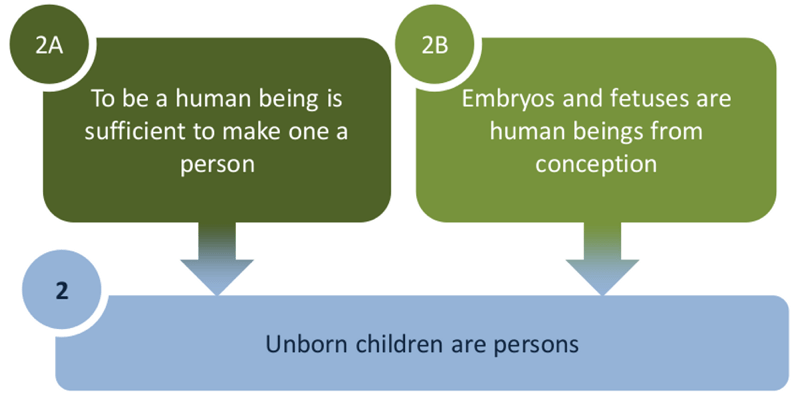 2A

To be a human being is sufficient to make one a person

2B

Embryos and fetuses are human beings from conception

2

Unborn children are persons